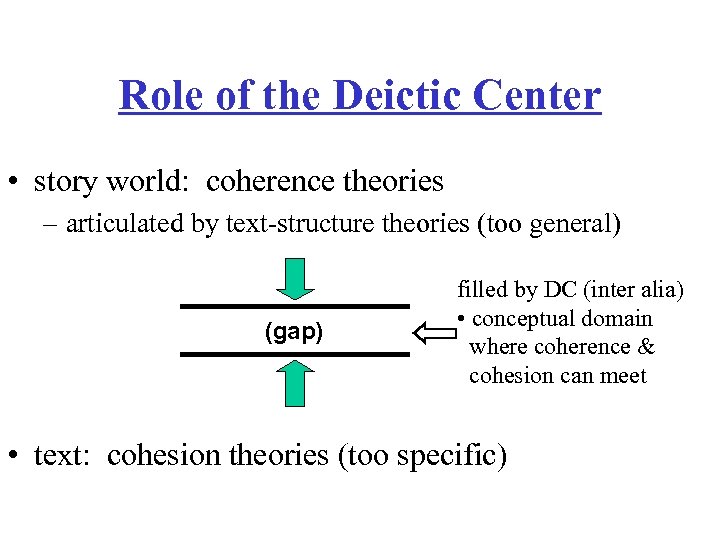 Role of the Deictic Center

• story world: coherence theories
– articulated by text-structure theories (too general)

(gap)

filled by DC (inter alia)
• conceptual domain where coherence & cohesion can meet

• text: cohesion theories (too specific)